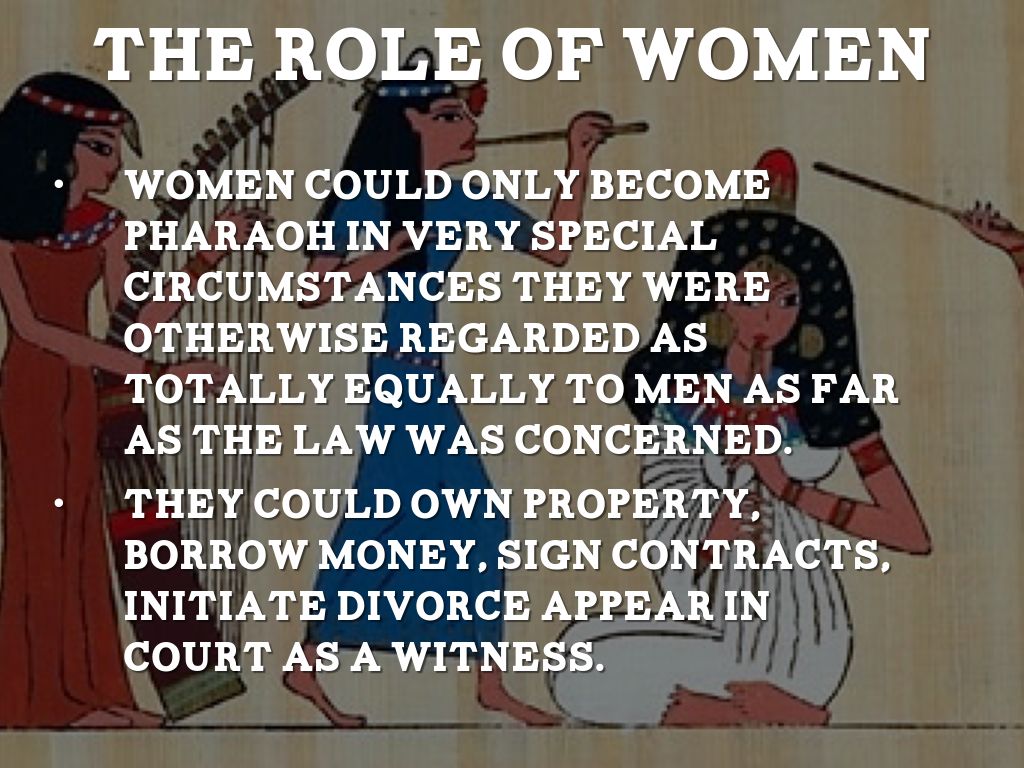 THE ROLE OF WOMEN

• WOMEN COULD ONLY BECOME PHARAOH IN VERY SPECIAL CIRCUMSTANCES THEY WERE OTHERWISE REGARDED AS TOTALLY EQUALLY TO MEN AS FAR AS THE LAW WAS CONCERNED.

• THEY COULD OWN PROPERTY, BORROW MONEY, SIGN CONTRACTS, INITIATE DIVORCE APPEAR IN COURT AS A WITNESS.